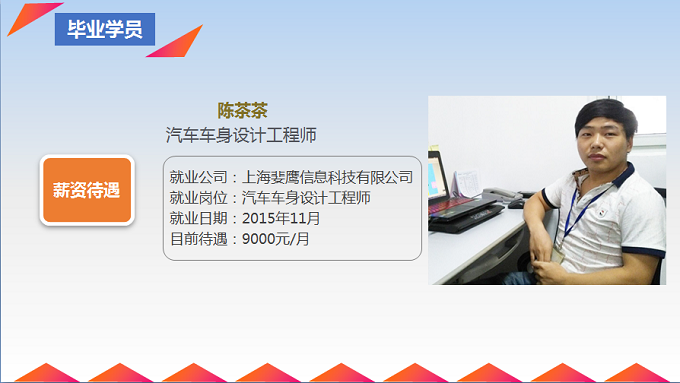 毕业学员

陈茶茶
汽车车身设计工程师

薪资待遇

就业公司：上海斐鹰信息科技有限公司
就业岗位：汽车车身设计工程师
就业日期：2015年11月
目前待遇：9000元/月